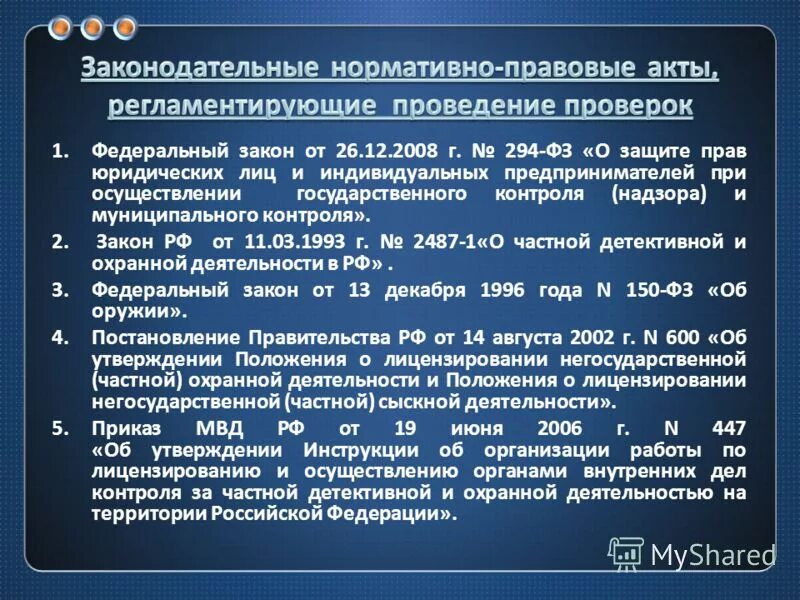 Законодательные нормативно-правовые акты, регламентирующие проведение проверок

1. Федеральный закон от 26.12.2008 г. № 294-ФЗ «О защите прав юридических лиц и индивидуальных предпринимателей при осуществлении государственного контроля (надзора) и муниципального контроля».

2. Закон РФ от 11.03.1993 г. № 2487-1«О частной детективной и охранной деятельности в РФ» .

3. Федеральный закон от 13 декабря 1996 года N 150-ФЗ «Об оружии».

4. Постановление Правительства РФ от 14 августа 2002 г. N 600 «Об утверждении Положения о лицензировании негосударственной (частной) охранной деятельности и Положения о лицензировании негосударственной (частной) сыскной деятельности».

5. Приказ МВД РФ от 19 июня 2006 г. N 447 «Об утверждении Инструкции об организации работы по лицензированию и осуществлению органами внутренних дел контроля за частной детективной и охранной деятельностью на территории Российской Федерации».

MyShared